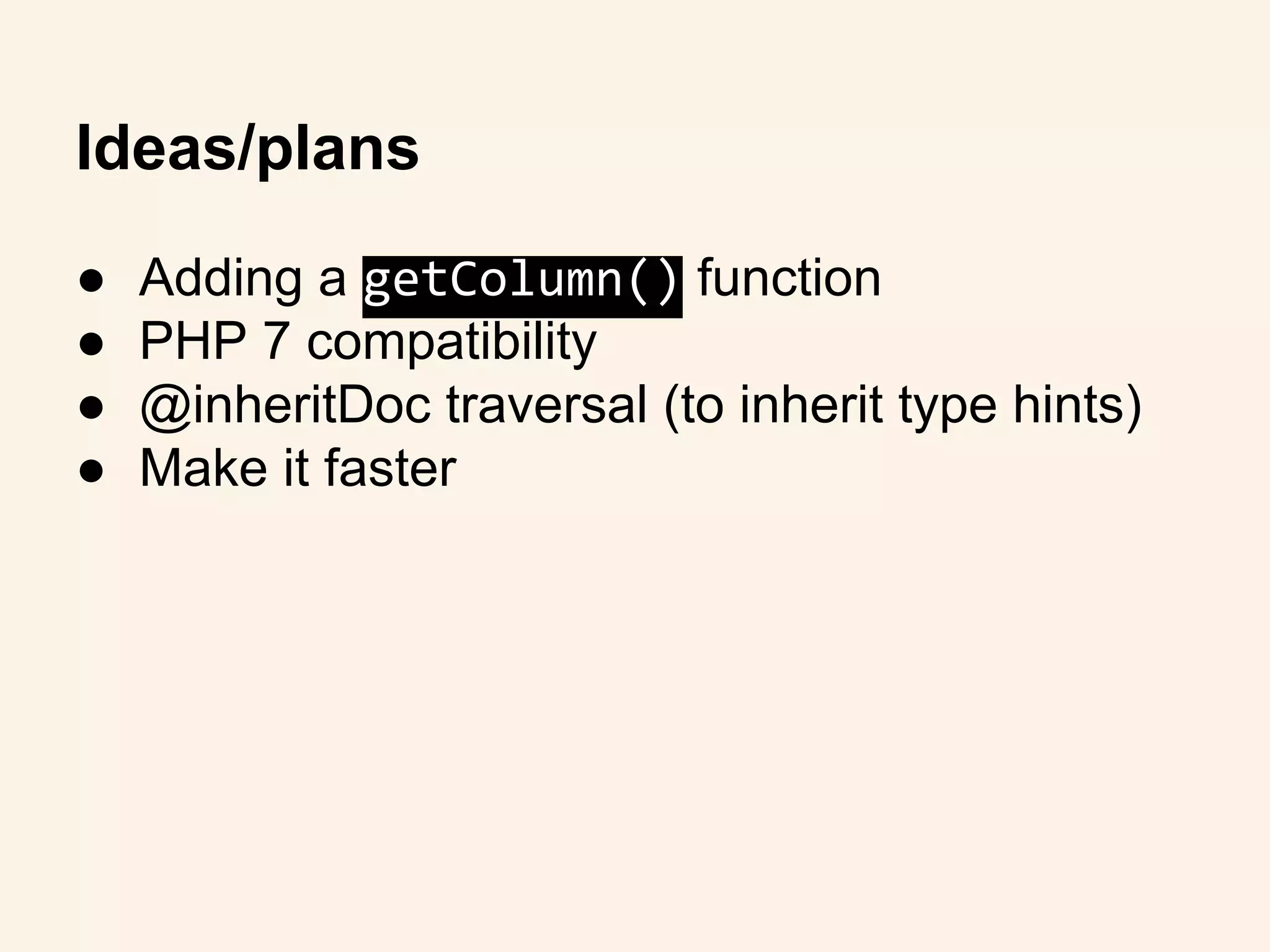 Ideas/plans

● Adding a getColumn() function
● PHP 7 compatibility
● @inheritDoc traversal (to inherit type hints)
● Make it faster